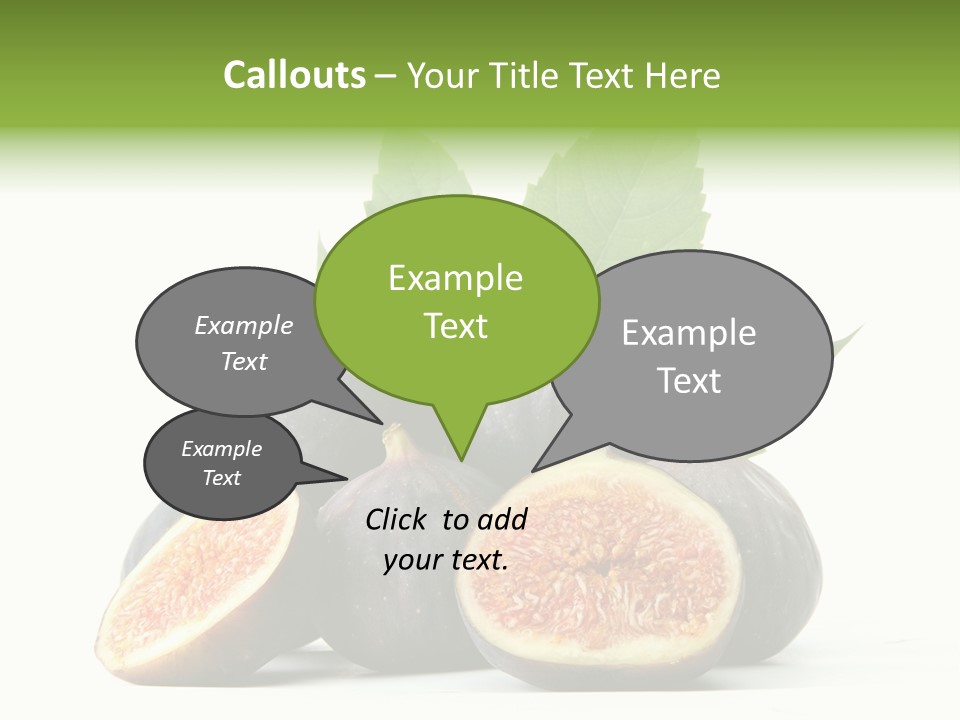 Callouts – Your Title Text Here

Example Text

Example Text

Example Text

Example Text

Click to add your text.